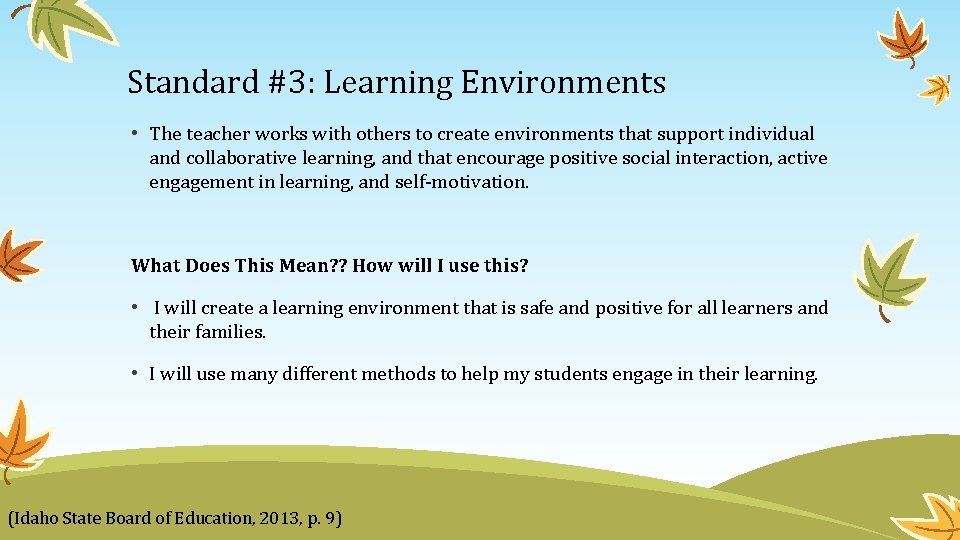 Standard #3: Learning Environments

• The teacher works with others to create environments that support individual and collaborative learning, and that encourage positive social interaction, active engagement in learning, and self-motivation.

What Does This Mean?? How will I use this?

• I will create a learning environment that is safe and positive for all learners and their families.

• I will use many different methods to help my students engage in their learning.

(Idaho State Board of Education, 2013, p. 9)